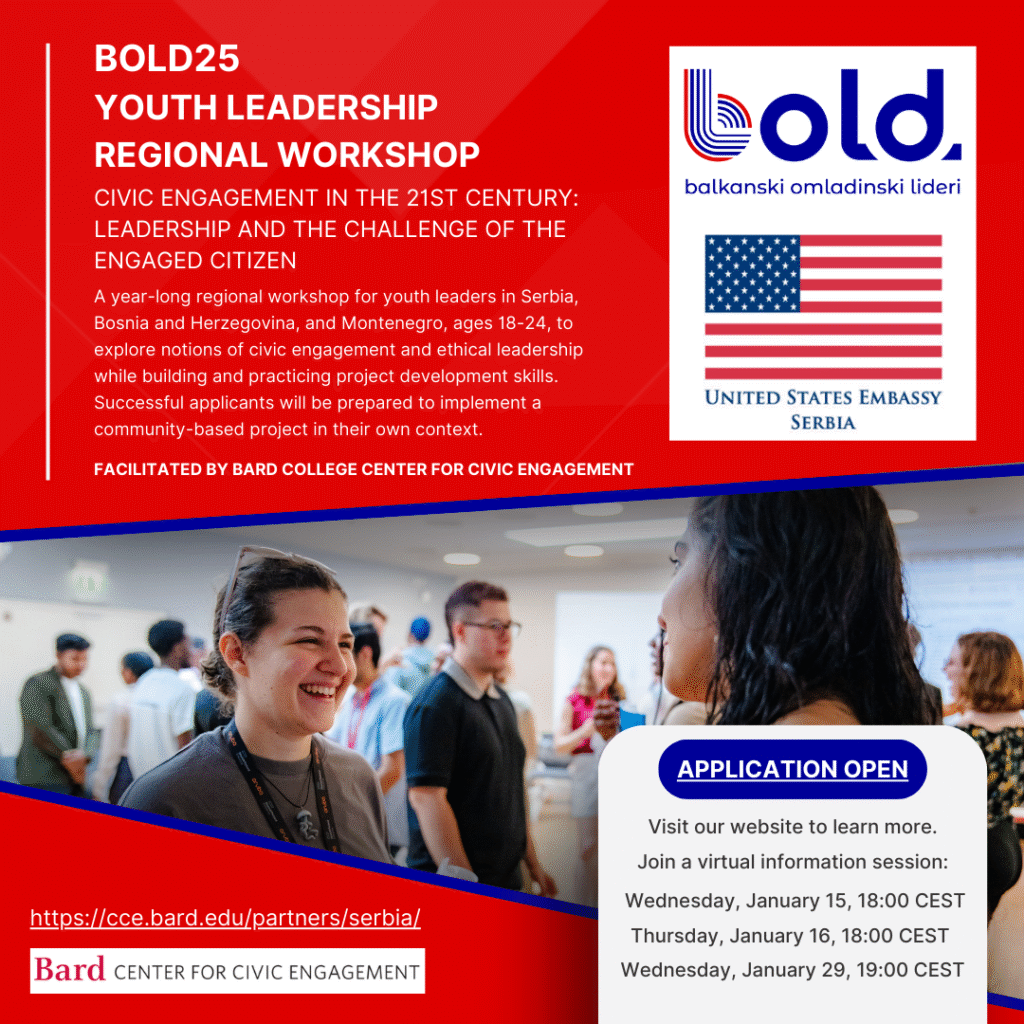 BOLD25
YOUTH LEADERSHIP
REGIONAL WORKSHOP

CIVIC ENGAGEMENT IN THE 21ST CENTURY: LEADERSHIP AND THE CHALLENGE OF THE ENGAGED CITIZEN

A year-long regional workshop for youth leaders in Serbia, Bosnia and Herzegovina, and Montenegro, ages 18-24, to explore notions of civic engagement and ethical leadership while building and practicing project development skills. Successful applicants will be prepared to implement a community-based project in their own context.

FACILITATED BY BARD COLLEGE CENTER FOR CIVIC ENGAGEMENT

bold.
balkanski omladinski lideri

UNITED STATES EMBASSY
SERBIA

APPLICATION OPEN

Visit our website to learn more.
Join a virtual information session:

Wednesday, January 15, 18:00 CEST
Thursday, January 16, 18:00 CEST
Wednesday, January 29, 19:00 CEST

https://cce.bard.edu/partners/serbia/

Bard CENTER FOR CIVIC ENGAGEMENT